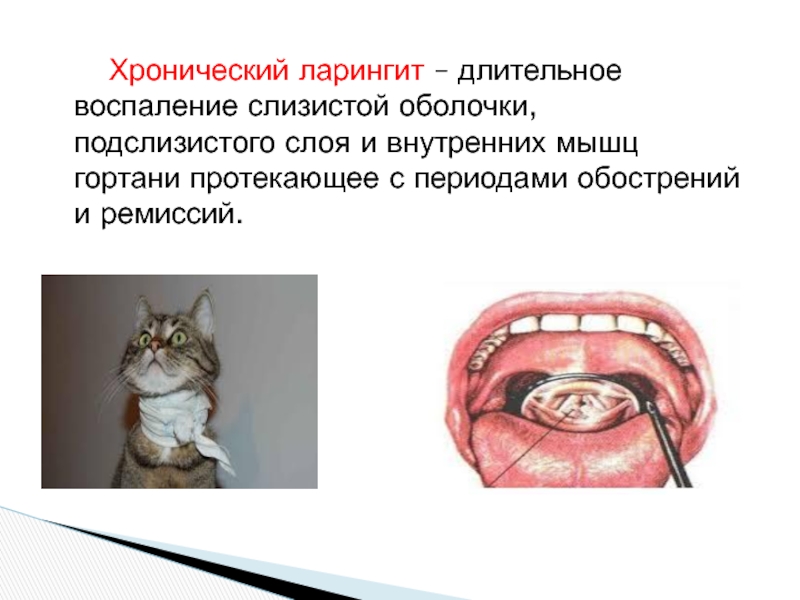 Хронический ларингит – длительное воспаление слизистой оболочки, подслизистого слоя и внутренних мышц гортани протекающее с периодами обострений и ремиссий.